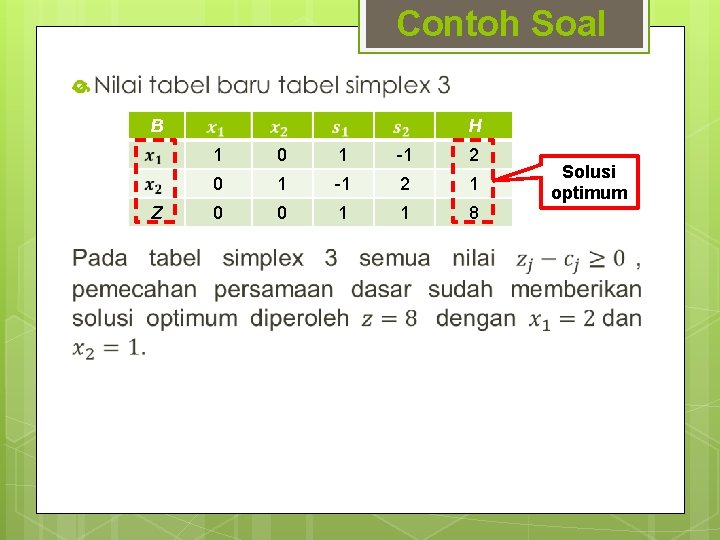 Contoh Soal

Nilai tabel baru tabel simplex 3

| B | $x_1$ | $x_2$ | $s_1$ | $s_2$ | H |
|---|---|---|---|---|---|
| $x_1$ | 1 | 0 | 1 | -1 | 2 |
| $x_2$ | 0 | 1 | -1 | 2 | 1 |
| Z | 0 | 0 | 1 | 1 | 8 |

Solusi optimum

Pada tabel simplex 3 semua nilai $z_j - c_j \geq 0$ , pemecahan persamaan dasar sudah memberikan solusi optimum diperoleh $z = 8$ dengan $x_1 = 2$ dan $x_2 = 1$.